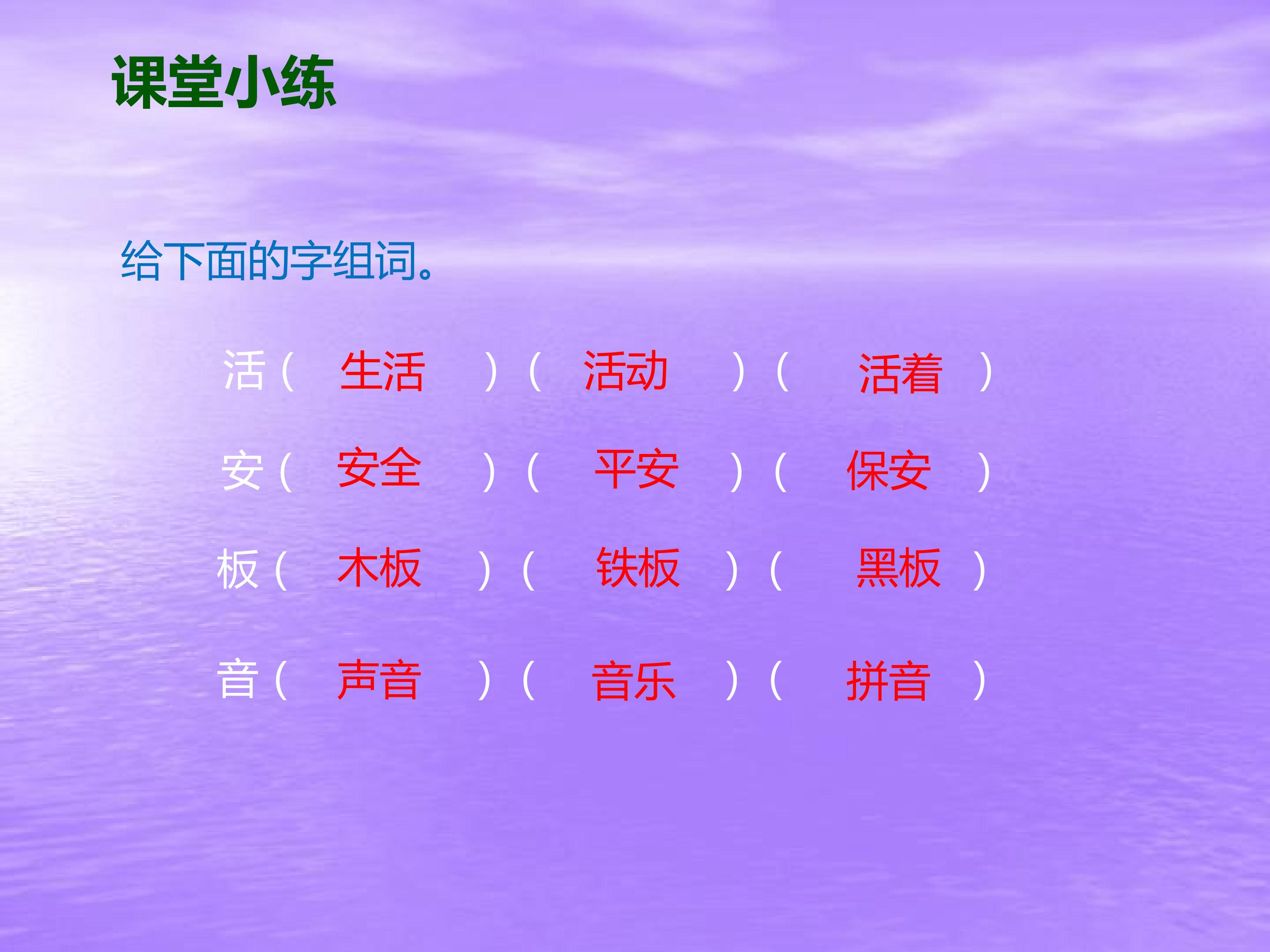 课堂小练

给下面的字组词。

活（ 生活 ）（ 活动 ）（ 活着 ）

安（ 安全 ）（ 平安 ）（ 保安 ）

板（ 木板 ）（ 铁板 ）（ 黑板 ）

音（ 声音 ）（ 音乐 ）（ 拼音 ）